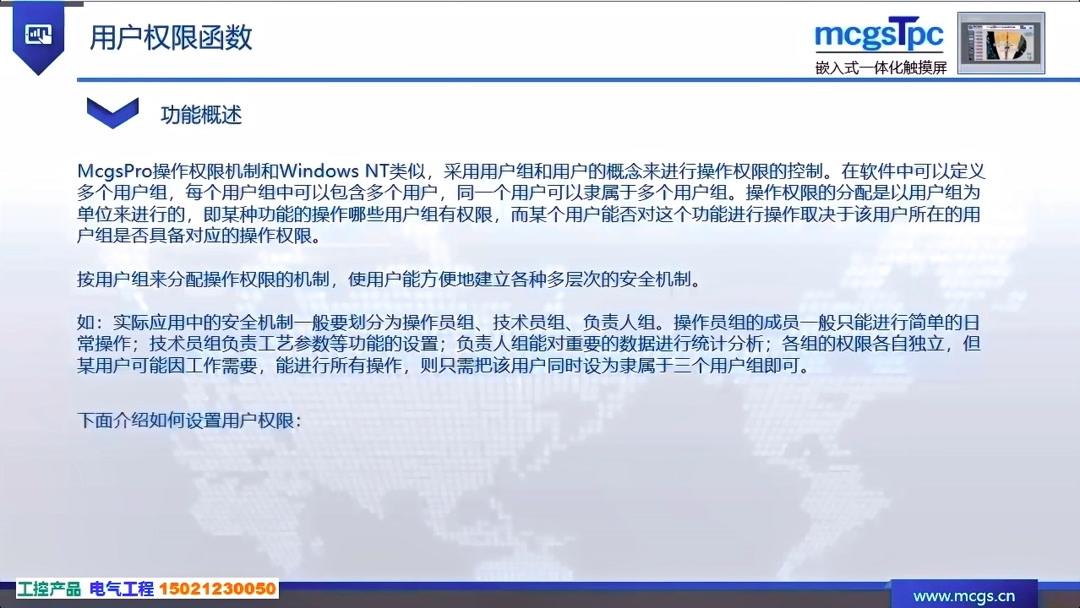 用户权限函数

mcgsTpc
嵌入式一体化触摸屏

功能概述

McgsPro操作权限机制和Windows NT类似，采用用户组和用户的概念来进行操作权限的控制。在软件中可以定义多个用户组，每个用户组中可以包含多个用户，同一个用户可以隶属于多个用户组。操作权限的分配是以用户组为单位来进行的，即某种功能的操作哪些用户组有权限，而某个用户能否对这个功能进行操作取决于该用户所在的用户组是否具备对应的操作权限。

按用户组来分配操作权限的机制，使用户能方便地建立各种多层次的安全机制。

如：实际应用中的安全机制一般要划分为操作员组、技术员组、负责人组。操作员组的成员一般只能进行简单的日常操作；技术员组负责工艺参数等功能的设置；负责人组能对重要的数据进行统计分析；各组的权限各自独立，但某用户可能因工作需要，能进行所有操作，则只需把该用户同时设为隶属于三个用户组即可。

下面介绍如何设置用户权限：

工控产品 电气工程 15021230050

www.mcgs.cn